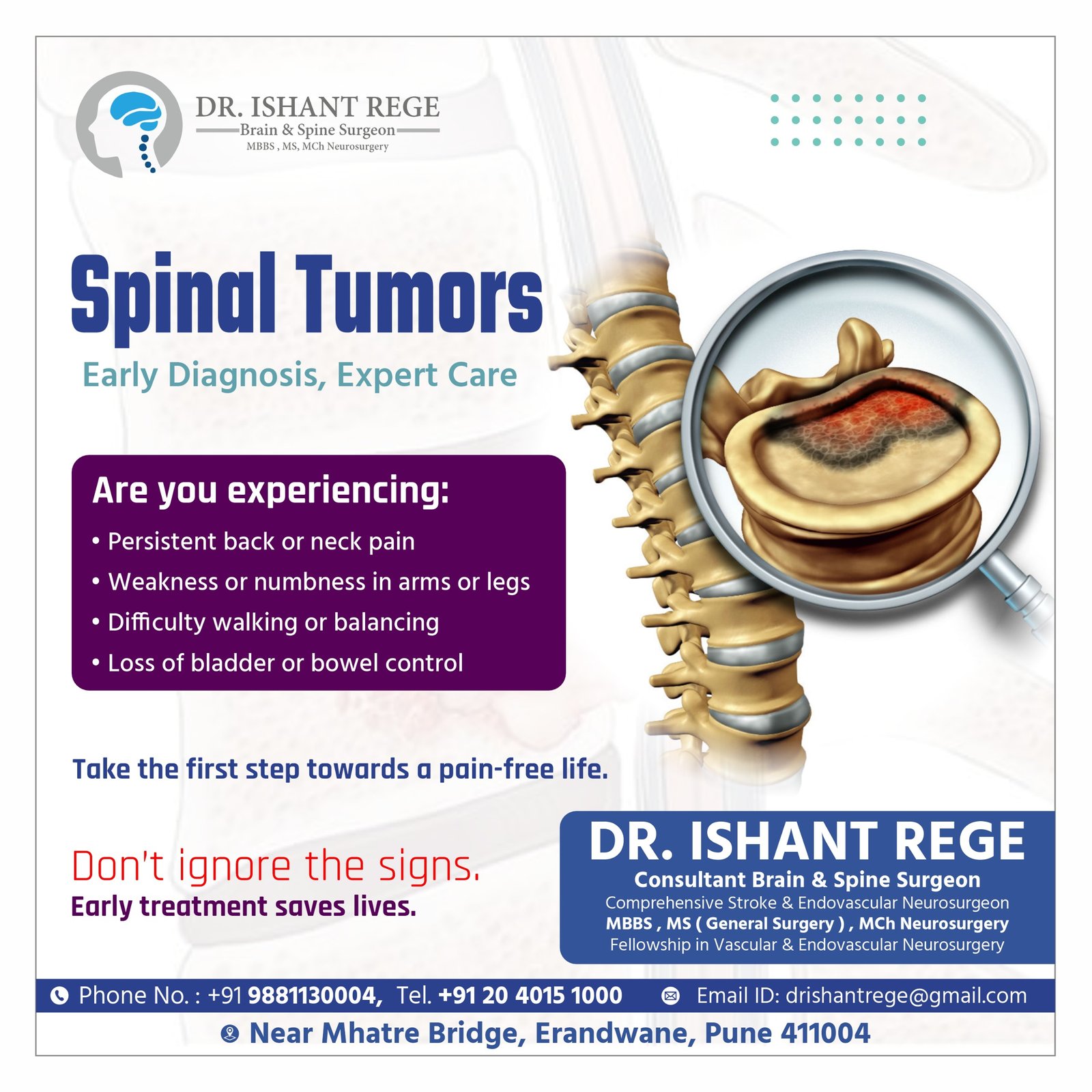 DR. ISHANT REGE
Brain & Spine Surgeon
MBBS , MS, MCh Neurosurgery

Spinal Tumors
Early Diagnosis, Expert Care

Are you experiencing:
• Persistent back or neck pain
• Weakness or numbness in arms or legs
• Difficulty walking or balancing
• Loss of bladder or bowel control

Take the first step towards a pain-free life.

Don't ignore the signs.
Early treatment saves lives.

DR. ISHANT REGE
Consultant Brain & Spine Surgeon
Comprehensive Stroke & Endovascular Neurosurgeon
MBBS , MS ( General Surgery ) , MCh Neurosurgery
Fellowship in Vascular & Endovascular Neurosurgery

Phone No. : +91 9881130004, Tel. +91 20 4015 1000 Email ID: drishantrege@gmail.com
Near Mhatre Bridge, Erandwane, Pune 411004